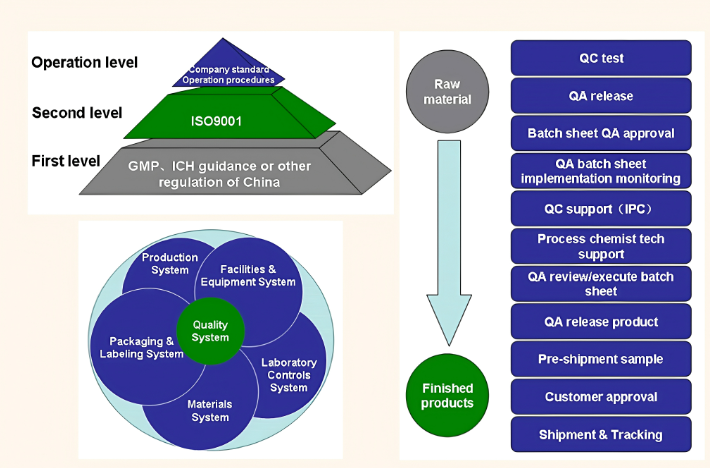 Operation level
Company standard
Operation procedures
Second level
ISO9001
First level
GMP、ICH guidance or other regulation of China

Production System
Facilities & Equipment System
Quality System
Packaging & Labeling System
Laboratory Controls System
Materials System

Raw material
Finished products

QC test
QA release
Batch sheet QA approval
QA batch sheet implementation monitoring
QC support（IPC）
Process chemist tech support
QA review/execute batch sheet
QA release product
Pre-shipment sample
Customer approval
Shipment & Tracking